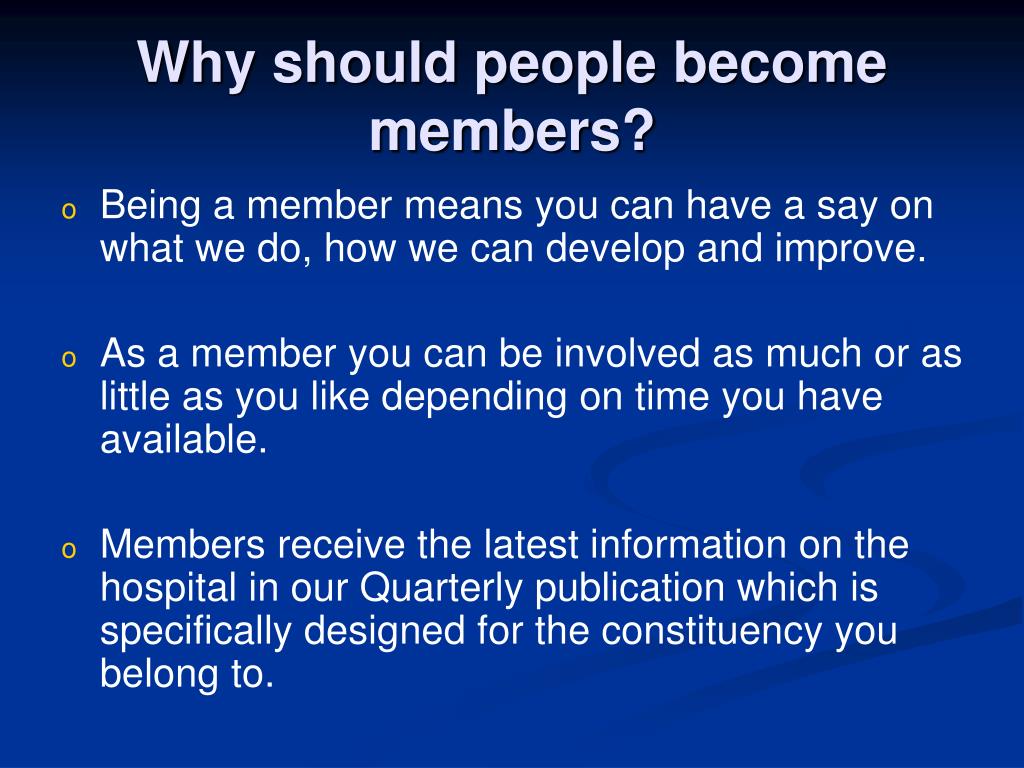 Why should people become members?

o Being a member means you can have a say on what we do, how we can develop and improve.

o As a member you can be involved as much or as little as you like depending on time you have available.

o Members receive the latest information on the hospital in our Quarterly publication which is specifically designed for the constituency you belong to.